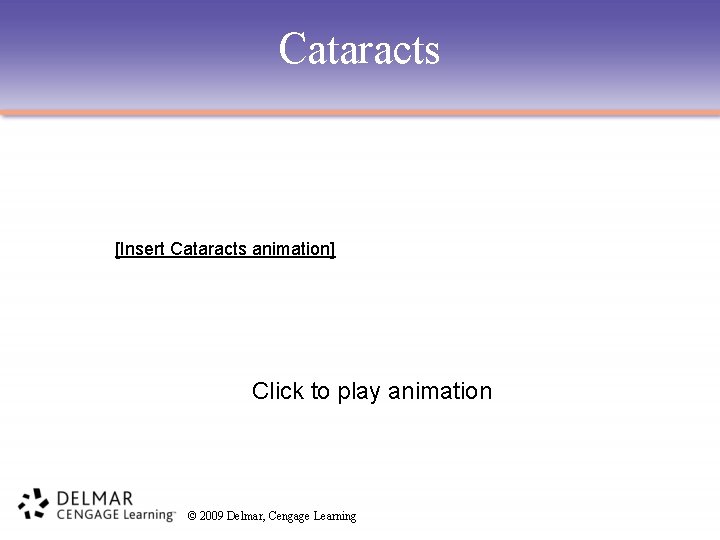 Cataracts

[Insert Cataracts animation]

Click to play animation

DELMAR
CENGAGE Learning™

© 2009 Delmar, Cengage Learning